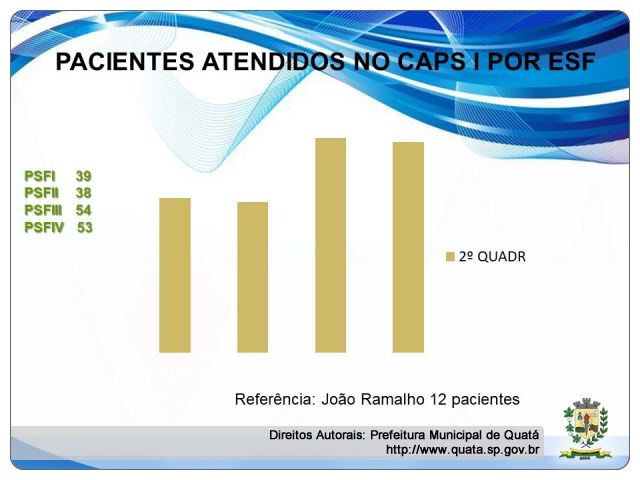 PACIENTES ATENDIDOS NO CAPS I POR ESF

PSFI 39
PSFII 38
PSFIII 54
PSFIV 53

2º QUADR

Referência: João Ramalho 12 pacientes

Direitos Autorais: Prefeitura Municipal de Quatá
http://www.quata.sp.gov.br